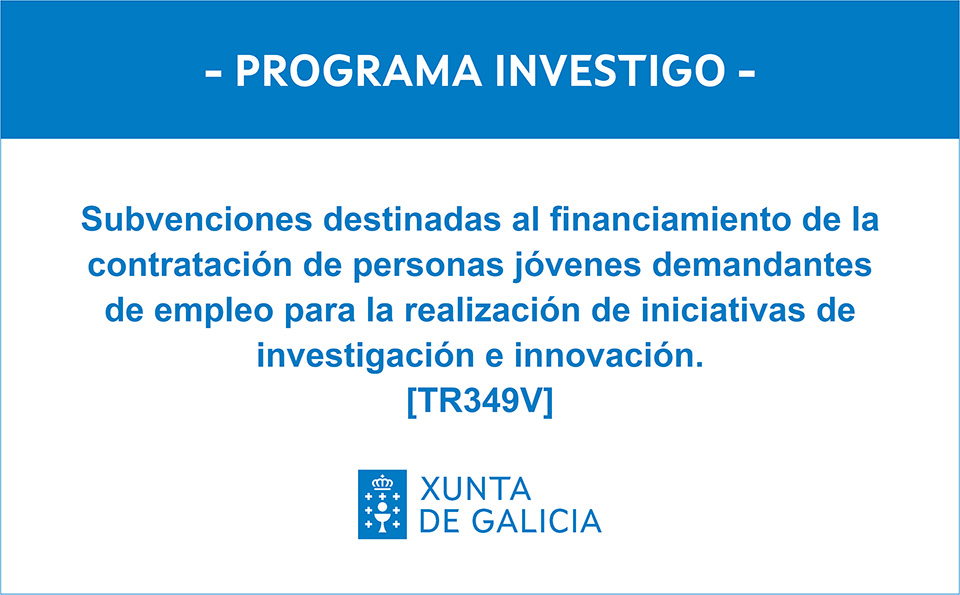 - PROGRAMA INVESTIGO -

Subvenciones destinadas al financiamiento de la contratación de personas jóvenes demandantes de empleo para la realización de iniciativas de investigación e innovación.
[TR349V]

XUNTA
DE GALICIA